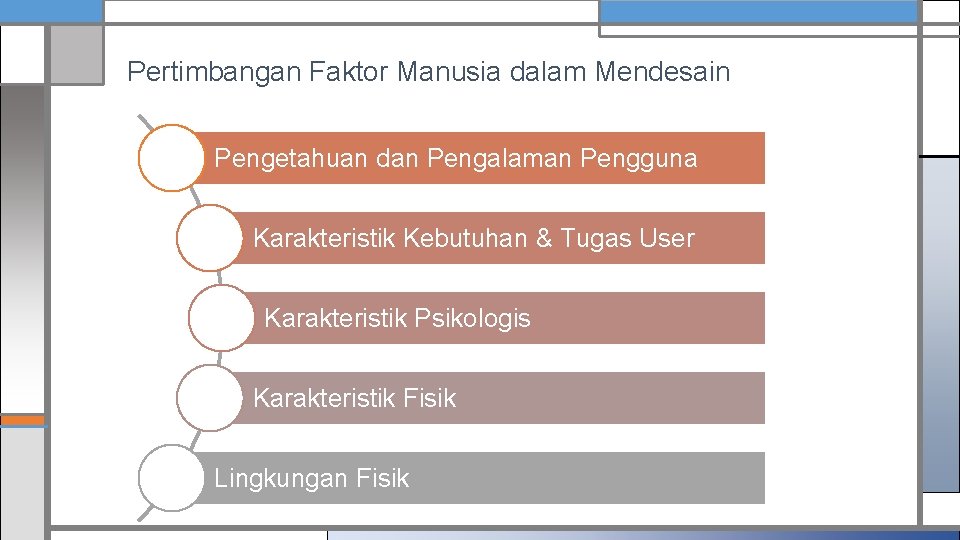 Pertimbangan Faktor Manusia dalam Mendesain

Pengetahuan dan Pengalaman Pengguna

Karakteristik Kebutuhan & Tugas User

Karakteristik Psikologis

Karakteristik Fisik

Lingkungan Fisik